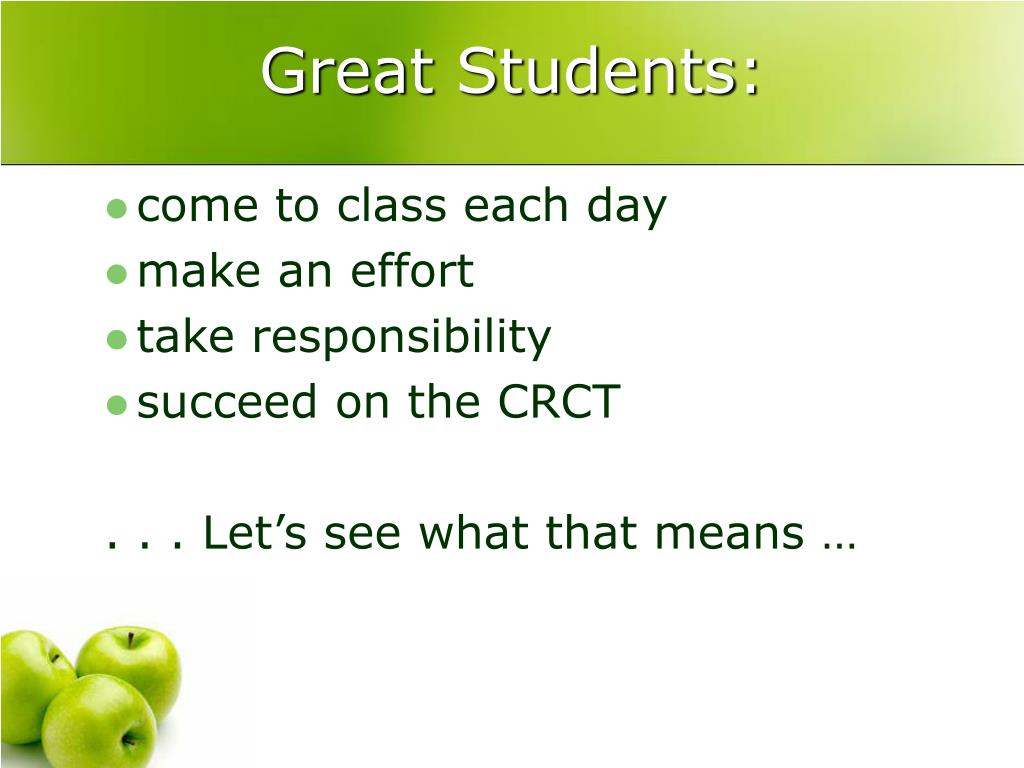 Great Students:

- come to class each day
- make an effort
- take responsibility
- succeed on the CRCT

. . . Let’s see what that means …